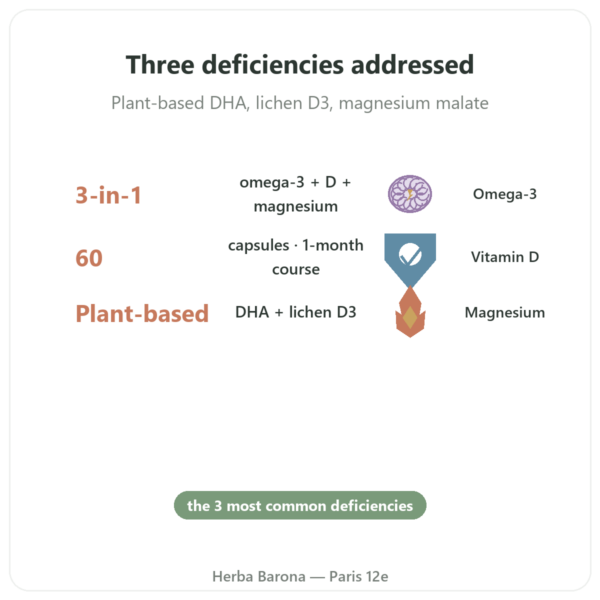 Three deficiencies addressed

Plant-based DHA, lichen D3, magnesium malate

3-in-1
omega-3 + D + magnesium
Omega-3

60
capsules · 1-month course
Vitamin D

Plant-based
DHA + lichen D3
Magnesium

the 3 most common deficiencies

Herba Barona — Paris 12e